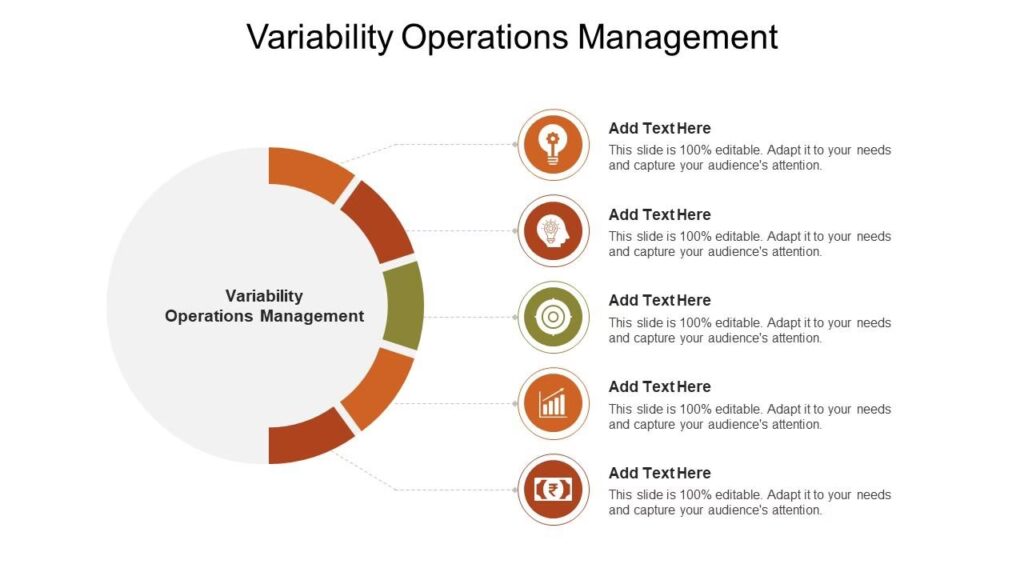 Variability Operations Management

Variability Operations Management

Add Text Here
This slide is 100% editable. Adapt it to your needs and capture your audience's attention.

Add Text Here
This slide is 100% editable. Adapt it to your needs and capture your audience's attention.

Add Text Here
This slide is 100% editable. Adapt it to your needs and capture your audience's attention.

Add Text Here
This slide is 100% editable. Adapt it to your needs and capture your audience's attention.

Add Text Here
This slide is 100% editable. Adapt it to your needs and capture your audience's attention.